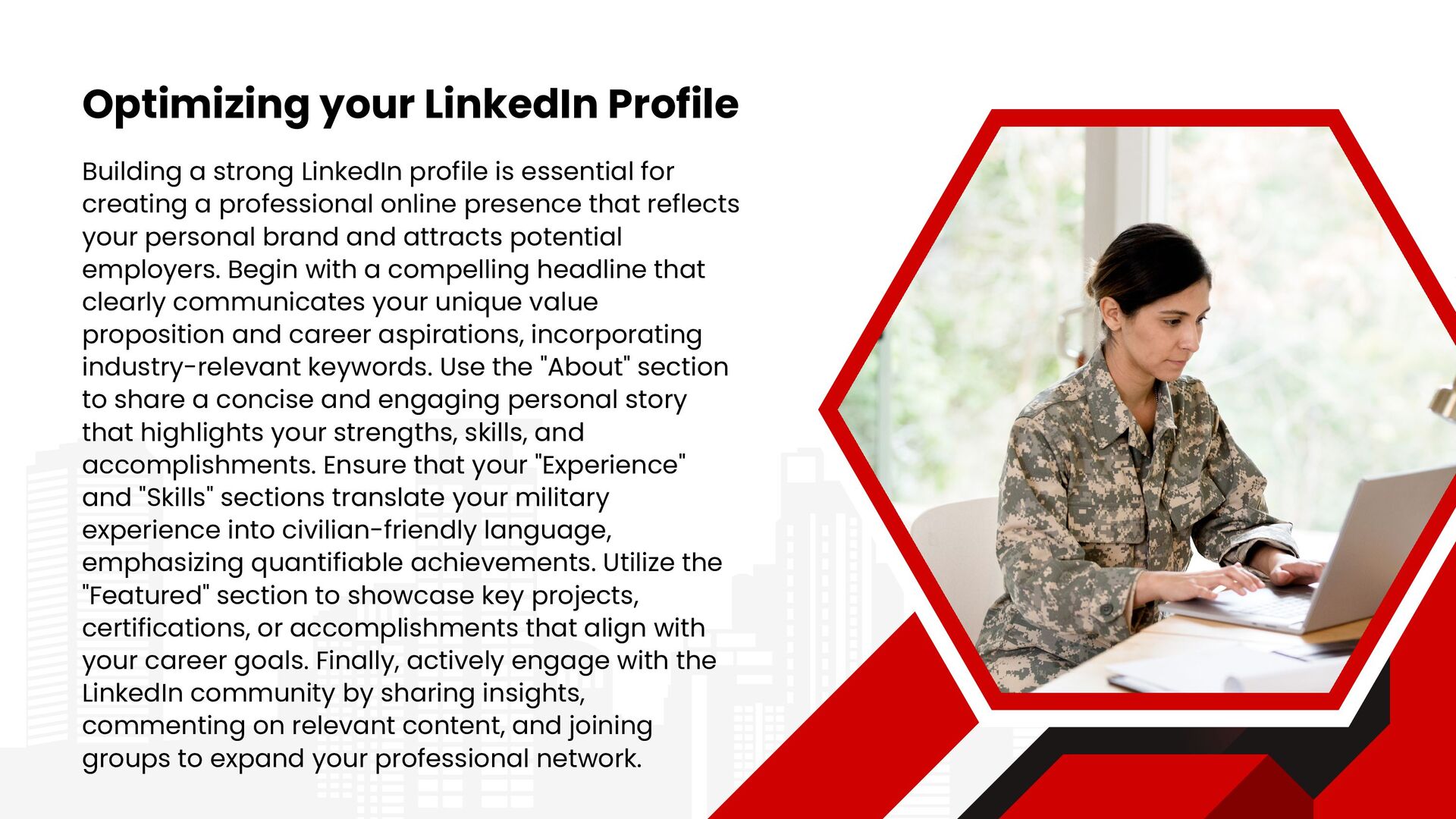 Optimizing your LinkedIn Profile

Building a strong LinkedIn profile is essential for creating a professional online presence that reflects your personal brand and attracts potential employers. Begin with a compelling headline that clearly communicates your unique value proposition and career aspirations, incorporating industry-relevant keywords. Use the "About" section to share a concise and engaging personal story that highlights your strengths, skills, and accomplishments. Ensure that your "Experience" and "Skills" sections translate your military experience into civilian-friendly language, emphasizing quantifiable achievements. Utilize the "Featured" section to showcase key projects, certifications, or accomplishments that align with your career goals. Finally, actively engage with the LinkedIn community by sharing insights, commenting on relevant content, and joining groups to expand your professional network.